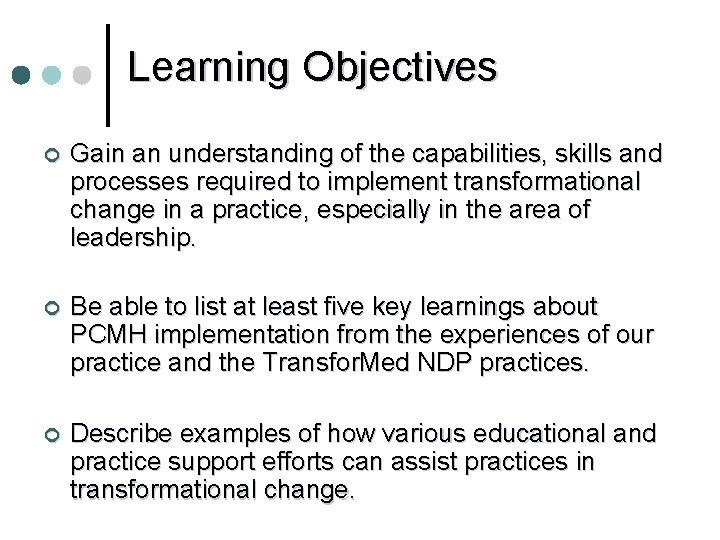 Learning Objectives

Gain an understanding of the capabilities, skills and processes required to implement transformational change in a practice, especially in the area of leadership.

Be able to list at least five key learnings about PCMH implementation from the experiences of our practice and the TransforMed NDP practices.

Describe examples of how various educational and practice support efforts can assist practices in transformational change.